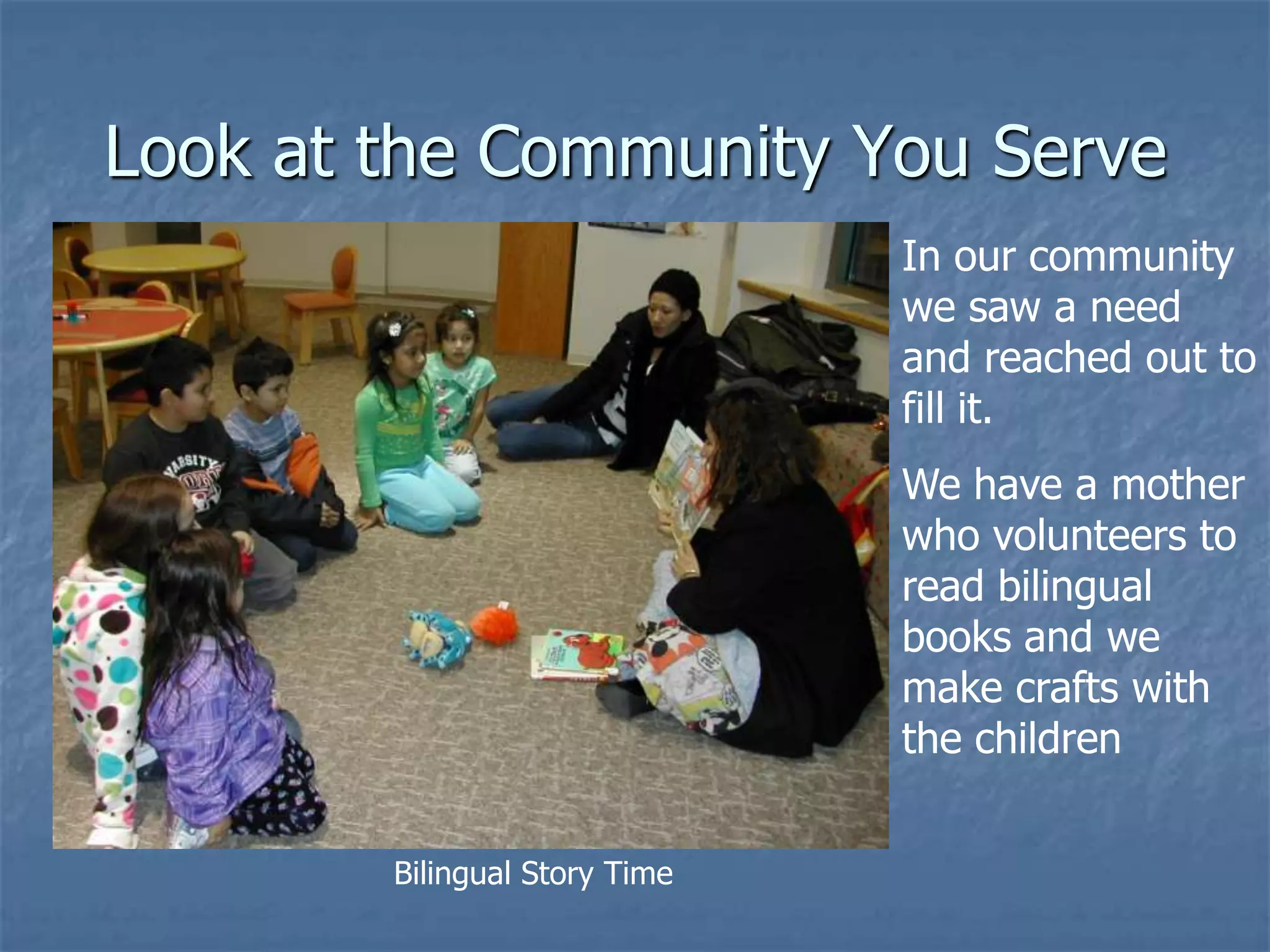 Look at the Community You Serve

In our community we saw a need and reached out to fill it.

We have a mother who volunteers to read bilingual books and we make crafts with the children

Bilingual Story Time